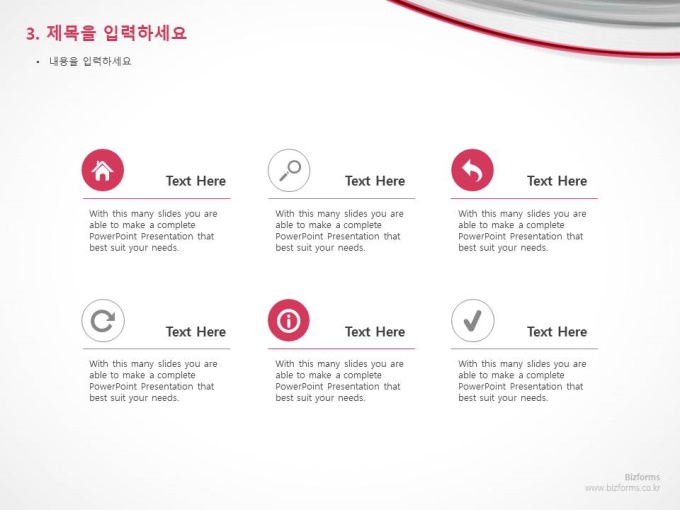 3. 제목을 입력하세요

• 내용을 입력하세요

Text Here

With this many slides you are able to make a complete PowerPoint Presentation that best suit your needs.

Text Here

With this many slides you are able to make a complete PowerPoint Presentation that best suit your needs.

Text Here

With this many slides you are able to make a complete PowerPoint Presentation that best suit your needs.

Text Here

With this many slides you are able to make a complete PowerPoint Presentation that best suit your needs.

Text Here

With this many slides you are able to make a complete PowerPoint Presentation that best suit your needs.

Text Here

With this many slides you are able to make a complete PowerPoint Presentation that best suit your needs.

Bizforms
www.bizforms.co.kr